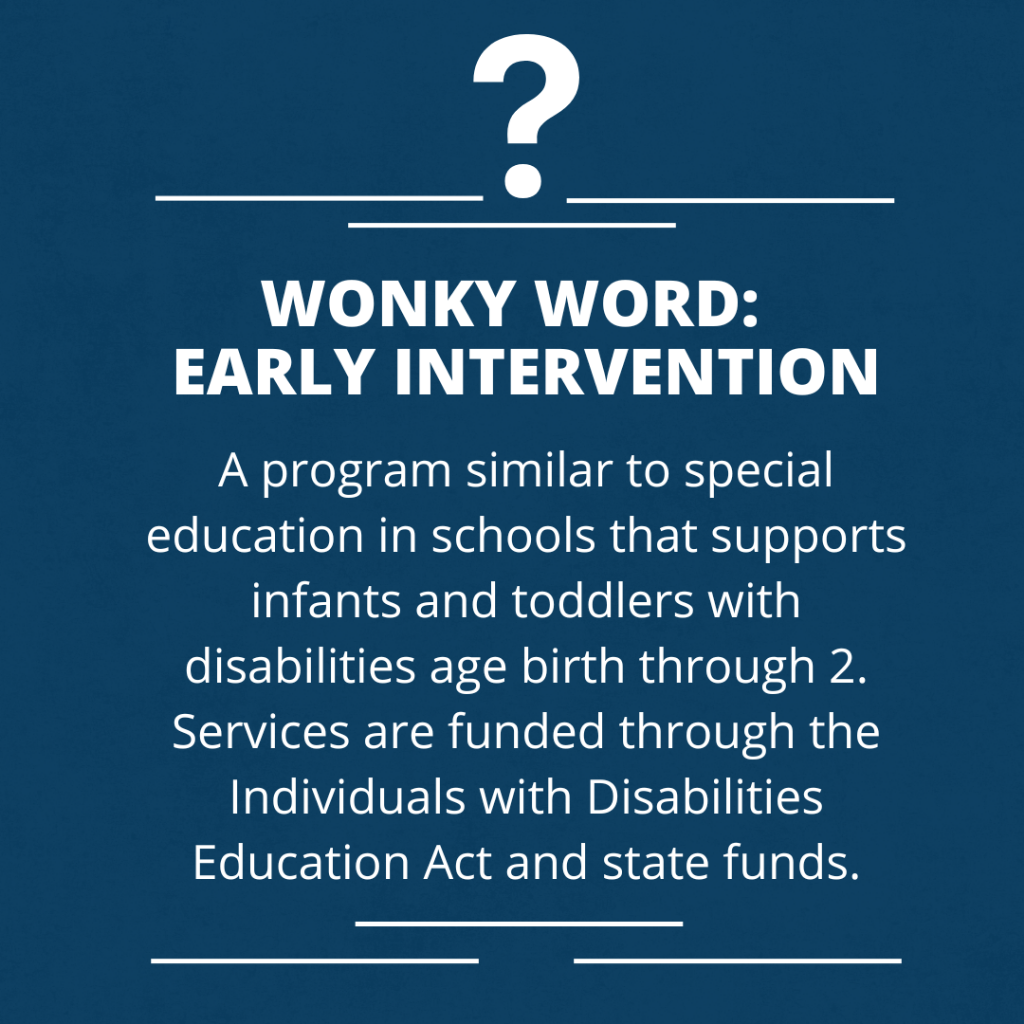 ?

WONKY WORD: EARLY INTERVENTION

A program similar to special education in schools that supports infants and toddlers with disabilities age birth through 2. Services are funded through the Individuals with Disabilities Education Act and state funds.